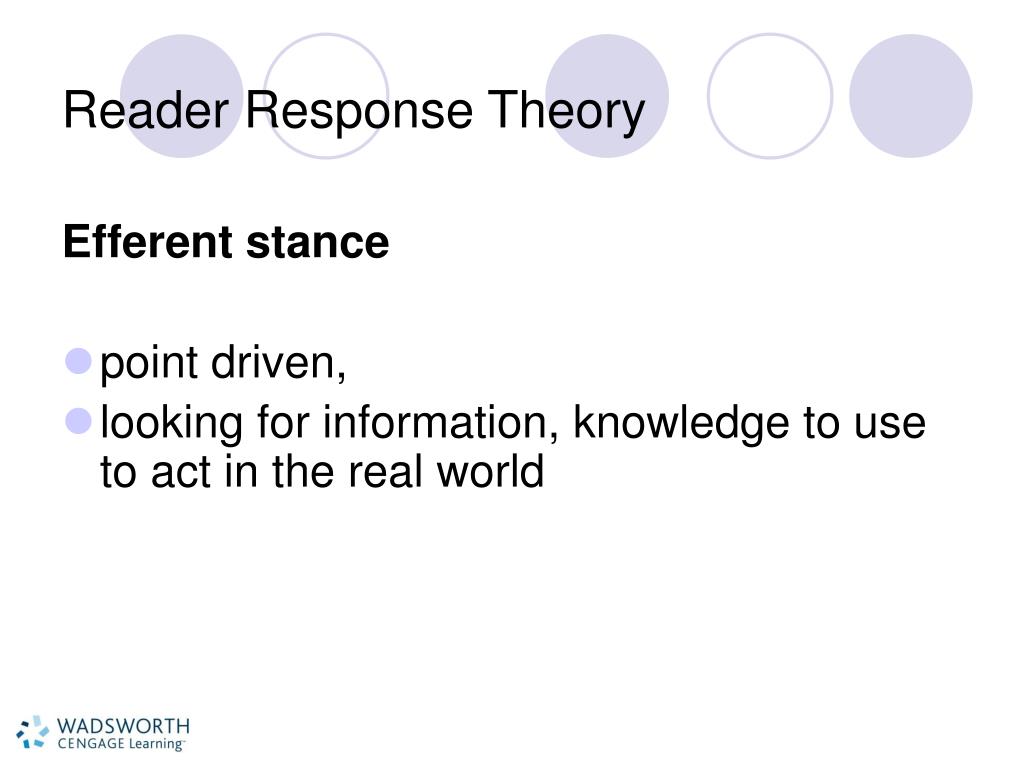 Reader Response Theory

Efferent stance

point driven,

looking for information, knowledge to use to act in the real world

WADSWORTH
CENGAGE Learning™